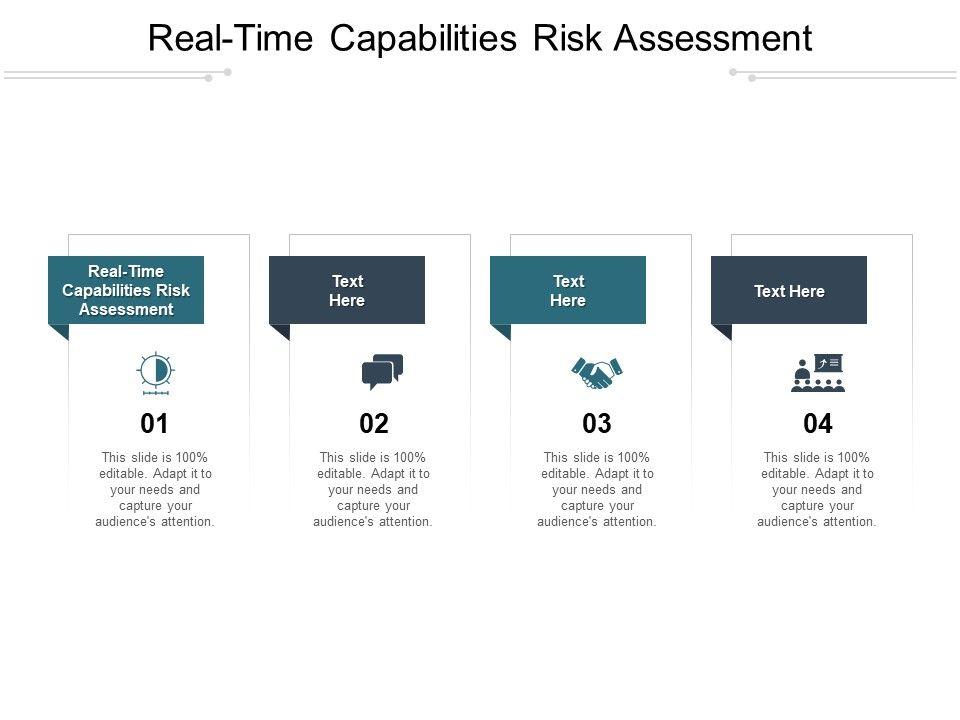 Real-Time Capabilities Risk Assessment

Real-Time Capabilities Risk Assessment

01

This slide is 100% editable. Adapt it to your needs and capture your audience's attention.

Text Here

02

This slide is 100% editable. Adapt it to your needs and capture your audience's attention.

Text Here

03

This slide is 100% editable. Adapt it to your needs and capture your audience's attention.

Text Here

04

This slide is 100% editable. Adapt it to your needs and capture your audience's attention.